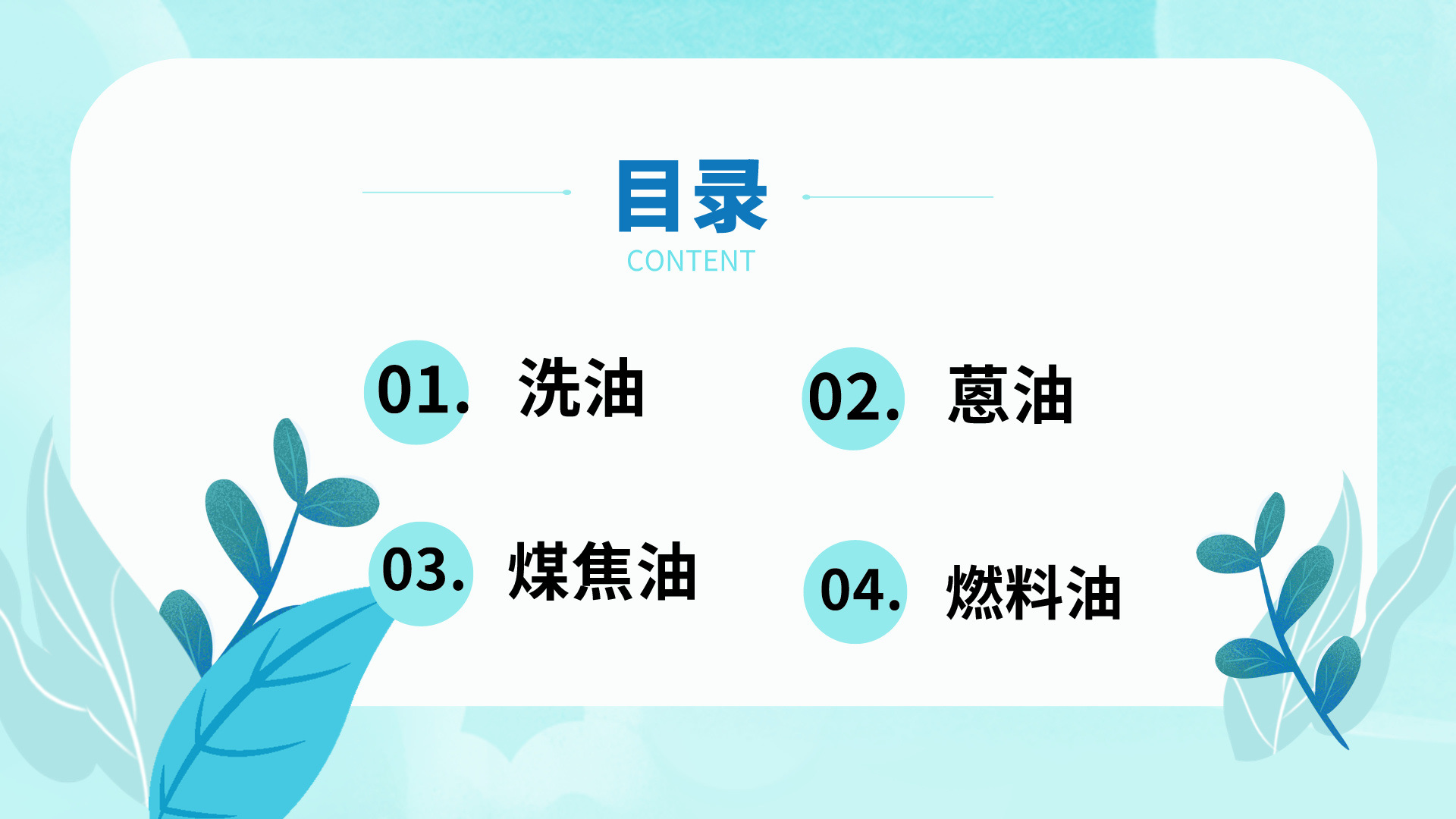 目录
CONTENT

01. 洗油

02. 蒽油

03. 煤焦油

04. 燃料油